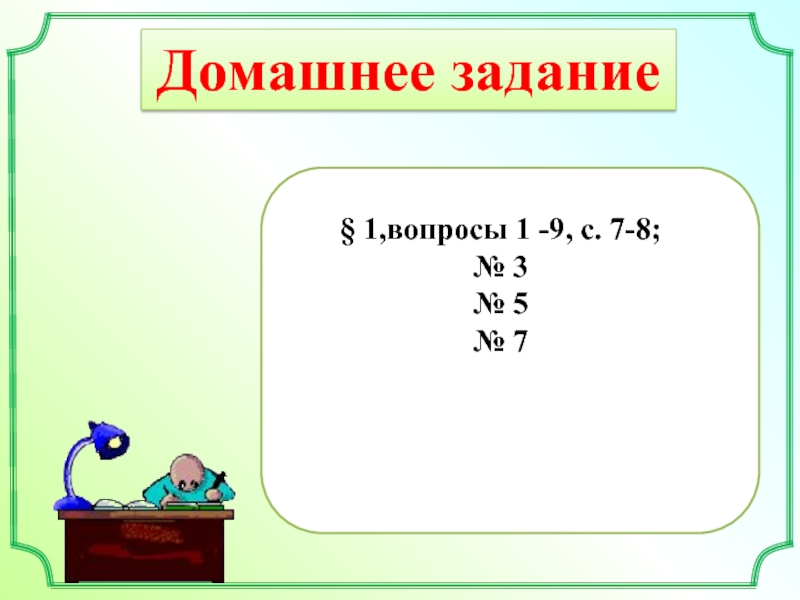 Домашнее задание

§ 1,вопросы 1 -9, с. 7-8;
№ 3
№ 5
№ 7